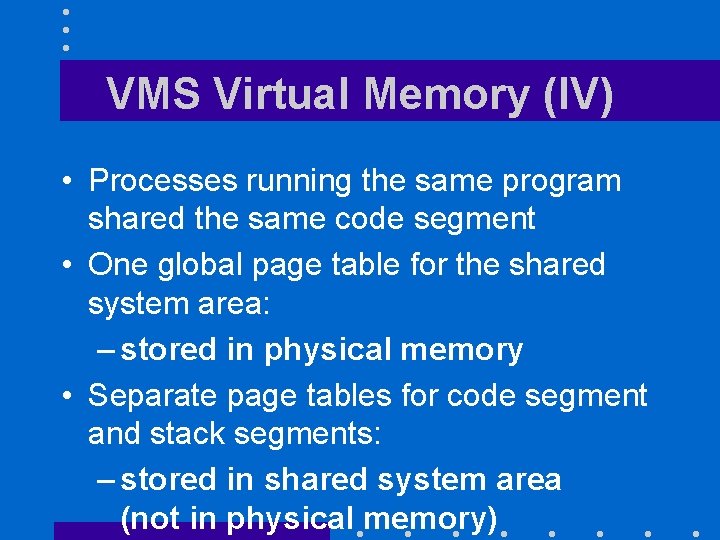 VMS Virtual Memory (IV)

• Processes running the same program shared the same code segment

• One global page table for the shared system area:

– stored in physical memory

• Separate page tables for code segment and stack segments:

– stored in shared system area (not in physical memory)